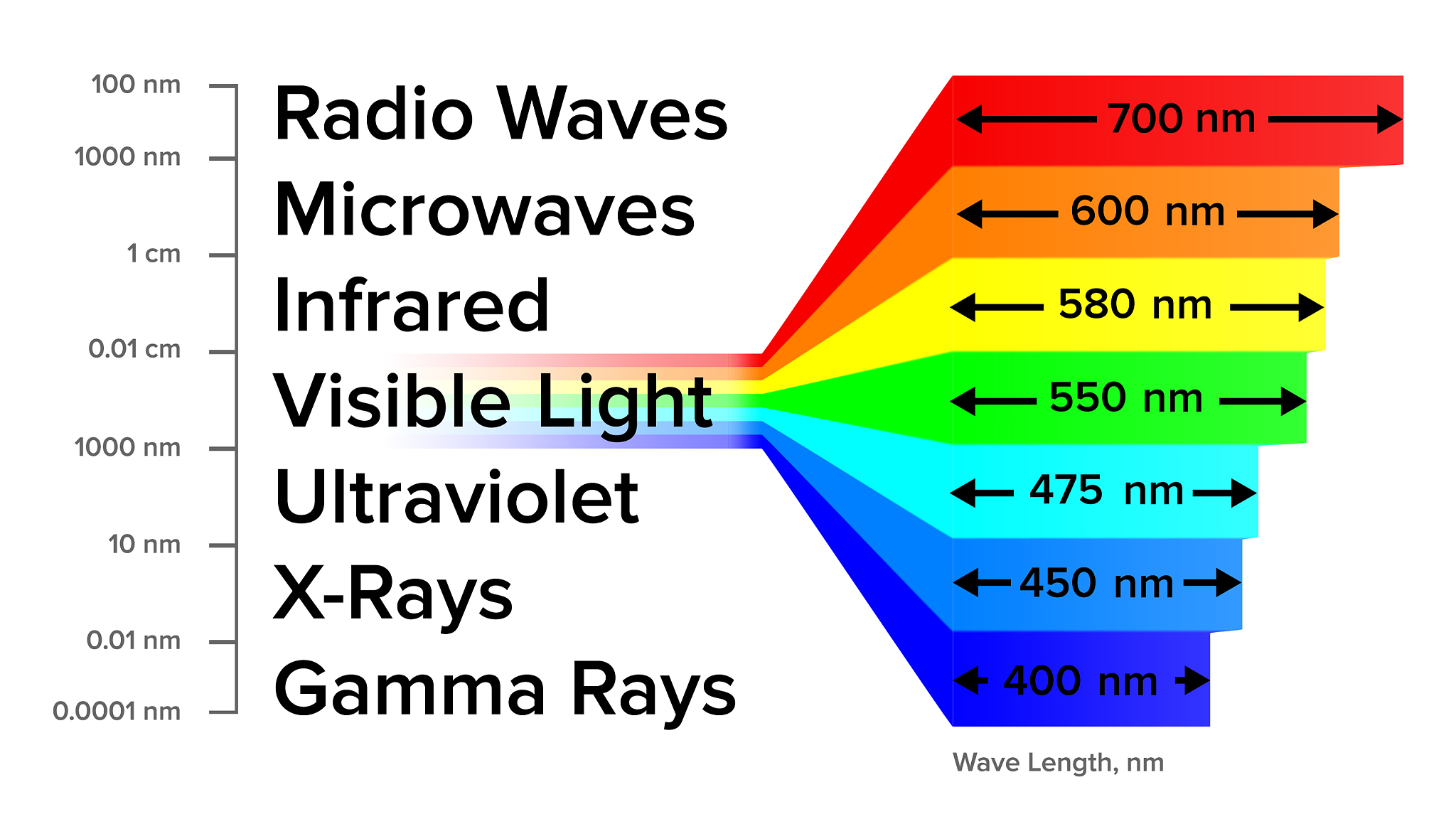 100 nm
1000 nm
1 cm
0.01 cm
1000 nm
10 nm
0.01 nm
0.0001 nm

Radio Waves
Microwaves
Infrared
Visible Light
Ultraviolet
X-Rays
Gamma Rays

700 nm
600 nm
580 nm
550 nm
475 nm
450 nm
400 nm

Wave Length, nm